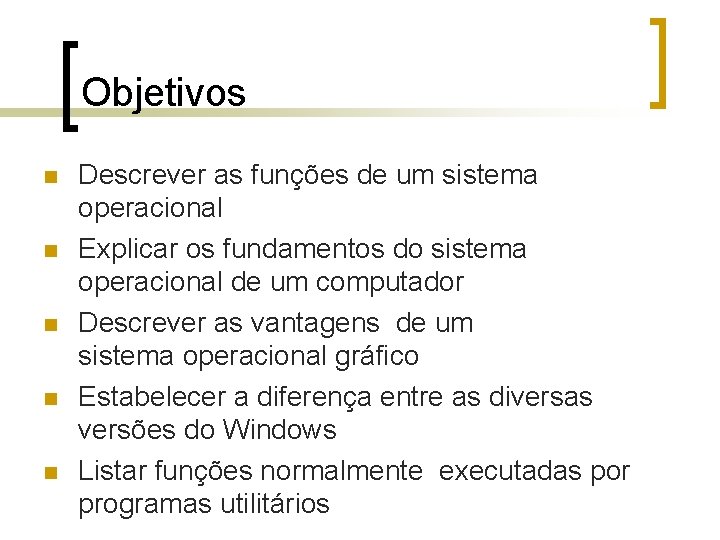 Objetivos

- Descrever as funções de um sistema operacional
- Explicar os fundamentos do sistema operacional de um computador
- Descrever as vantagens de um sistema operacional gráfico
- Estabelecer a diferença entre as diversas versões do Windows
- Listar funções normalmente executadas por programas utilitários